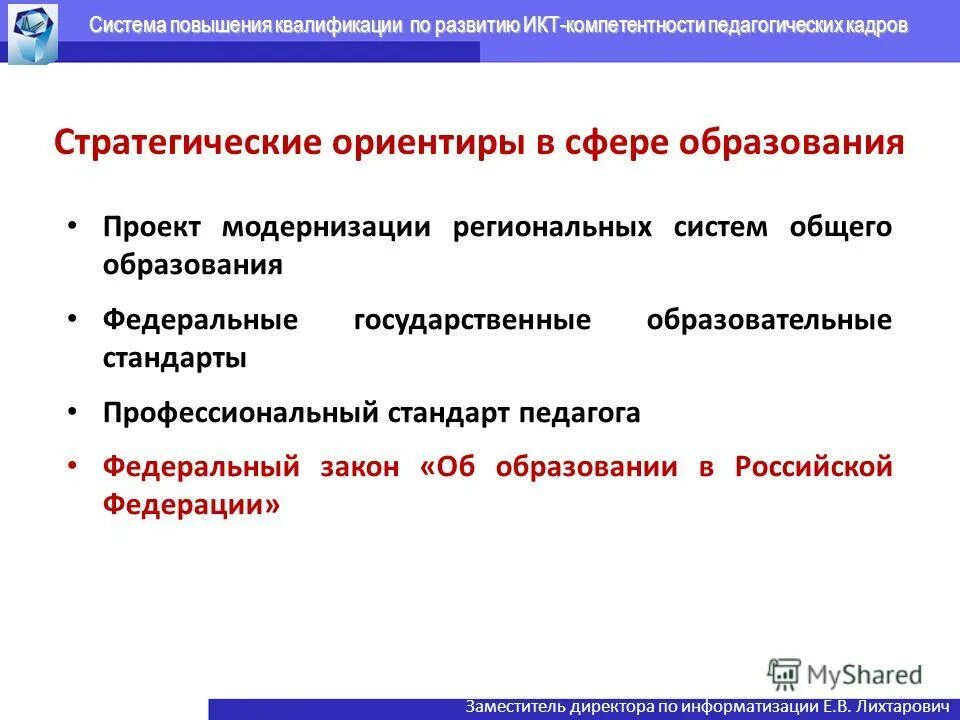 Система повышения квалификации по развитию ИКТ-компетентности педагогических кадров

Стратегические ориентиры в сфере образования

• Проект модернизации региональных систем общего образования

• Федеральные государственные образовательные стандарты

• Профессиональный стандарт педагога

• Федеральный закон «Об образовании в Российской Федерации»

MyShared

Заместитель директора по информатизации Е.В. Лихтарович